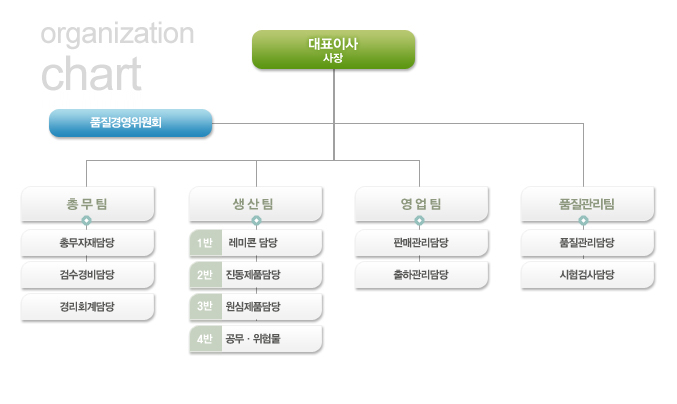 organization
chart

대표이사
사장

품질경영위원회

총 무 팀
총무자재담당
검수경비담당
경리회계담당

생 산 팀
1반 레미콘 담당
2반 진동제품담당
3반 원심제품담당
4반 공무 · 위험물

영 업 팀
판매관리담당
출하관리담당

품질관리팀
품질관리담당
시험검사담당